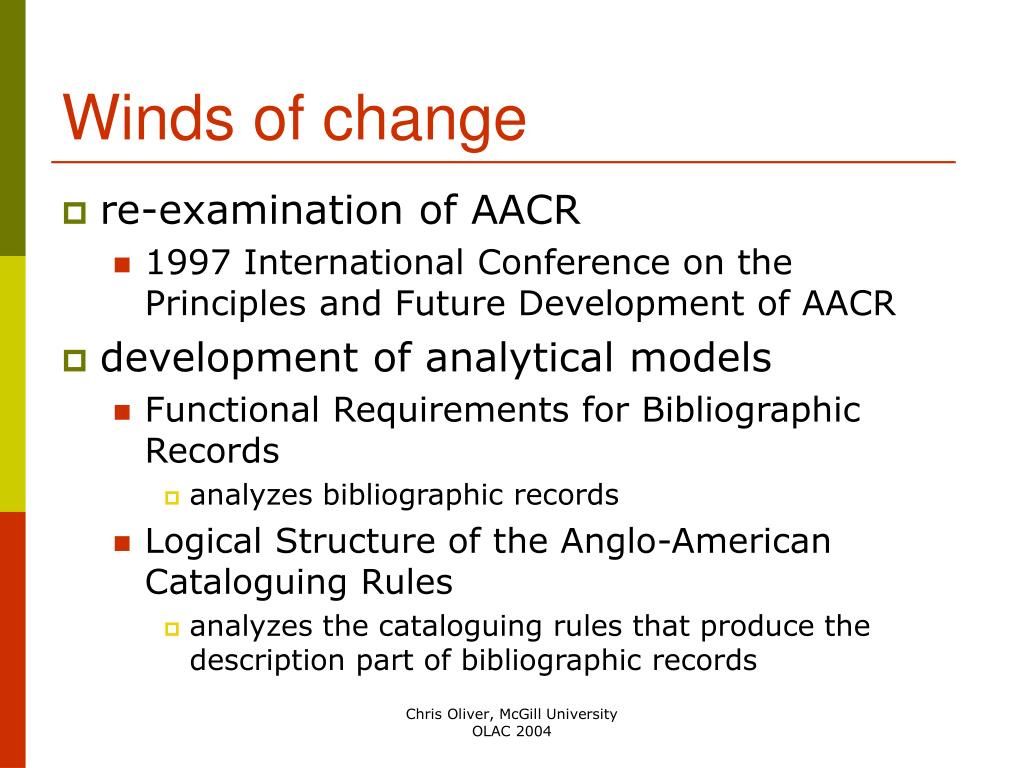 Winds of change

re-examination of AACR

1997 International Conference on the Principles and Future Development of AACR

development of analytical models

Functional Requirements for Bibliographic Records

analyzes bibliographic records

Logical Structure of the Anglo-American Cataloguing Rules

analyzes the cataloguing rules that produce the description part of bibliographic records

Chris Oliver, McGill University
OLAC 2004